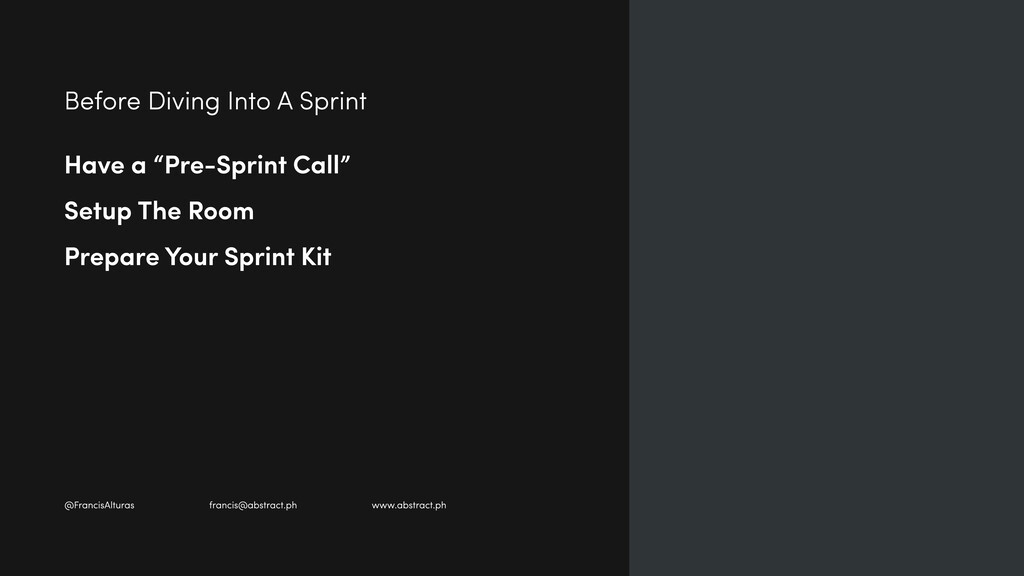 Before Diving Into A Sprint

Have a “Pre-Sprint Call”

Setup The Room

Prepare Your Sprint Kit

@FrancisAlturas francis@abstract.ph www.abstract.ph